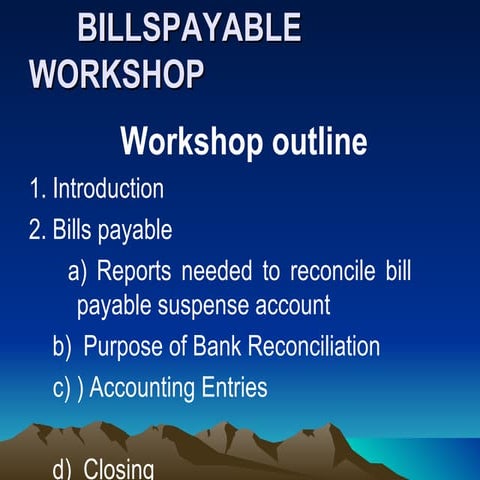 BILLSPAYABLE WORKSHOP

Workshop outline

1. Introduction

2. Bills payable

a) Reports needed to reconcile bill payable suspense account

b) Purpose of Bank Reconciliation

c) ) Accounting Entries

d) Closing